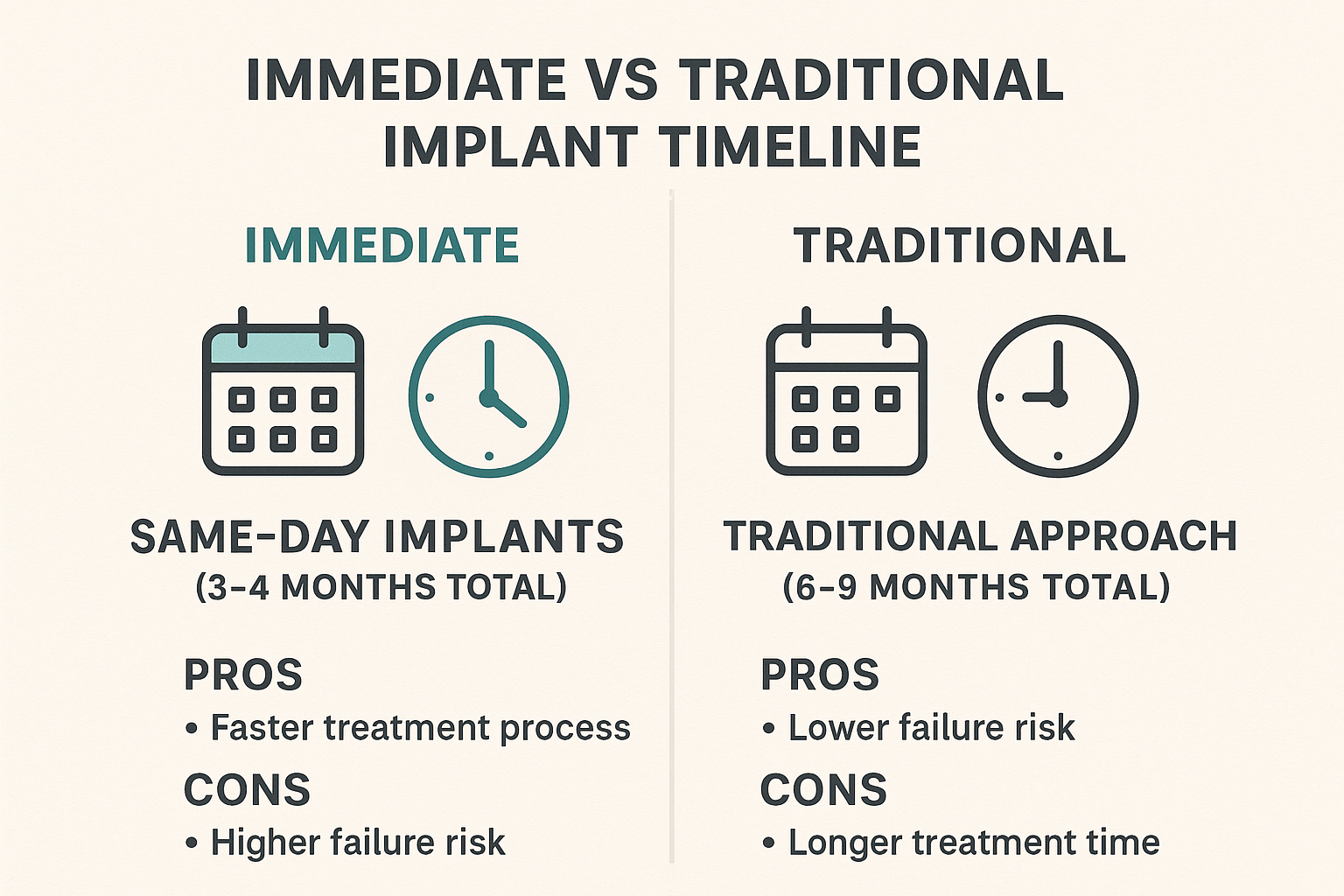 IMMEDIATE VS TRADITIONAL IMPLANT TIMELINE

IMMEDIATE

SAME-DAY IMPLANTS
(3-4 MONTHS TOTAL)

PROS
• Faster treatment process

CONS
• Higher failure risk

TRADITIONAL

TRADITIONAL APPROACH
(6-9 MONTHS TOTAL)

PROS
• Lower failure risk

CONS
• Longer treatment time